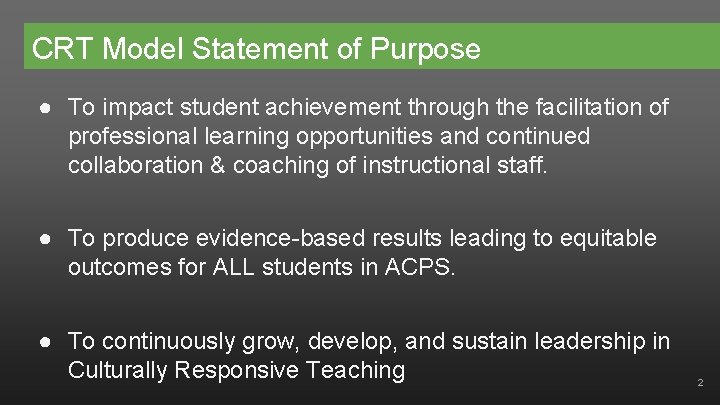 CRT Model Statement of Purpose

● To impact student achievement through the facilitation of professional learning opportunities and continued collaboration & coaching of instructional staff.

● To produce evidence-based results leading to equitable outcomes for ALL students in ACPS.

● To continuously grow, develop, and sustain leadership in Culturally Responsive Teaching

2